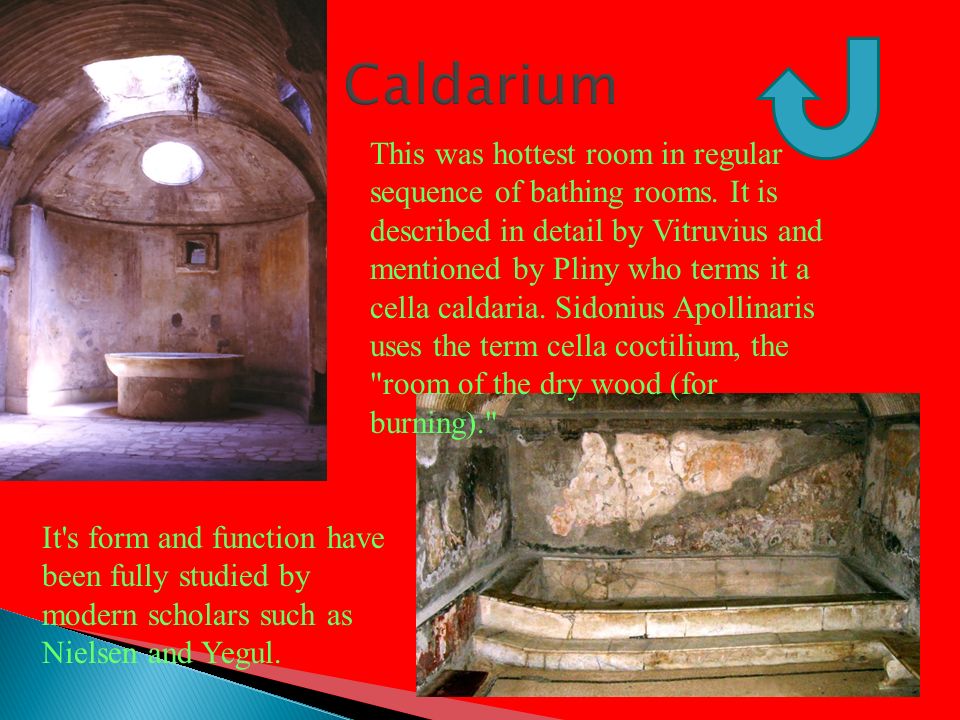 Caldarium

This was hottest room in regular sequence of bathing rooms. It is described in detail by Vitruvius and mentioned by Pliny who terms it a cella caldaria. Sidonius Apollinaris uses the term cella coctilium, the "room of the dry wood (for burning)."

It's form and function have been fully studied by modern scholars such as Nielsen and Yegul.